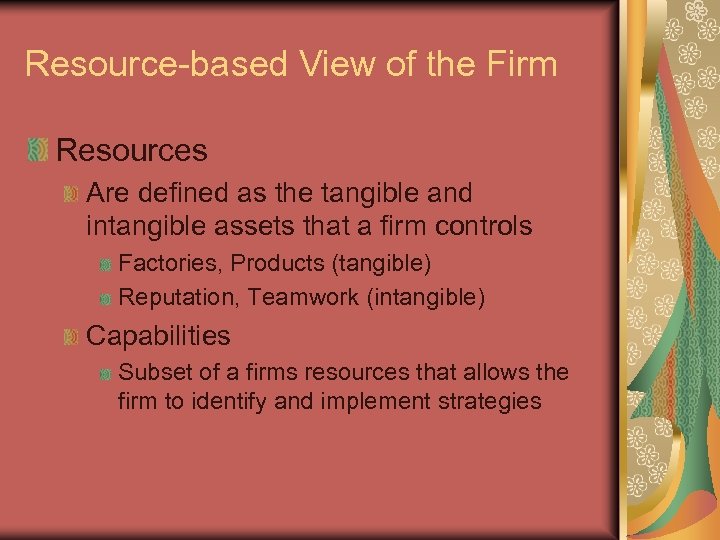 Resource-based View of the Firm

Resources

Are defined as the tangible and intangible assets that a firm controls

Factories, Products (tangible)

Reputation, Teamwork (intangible)

Capabilities

Subset of a firms resources that allows the firm to identify and implement strategies